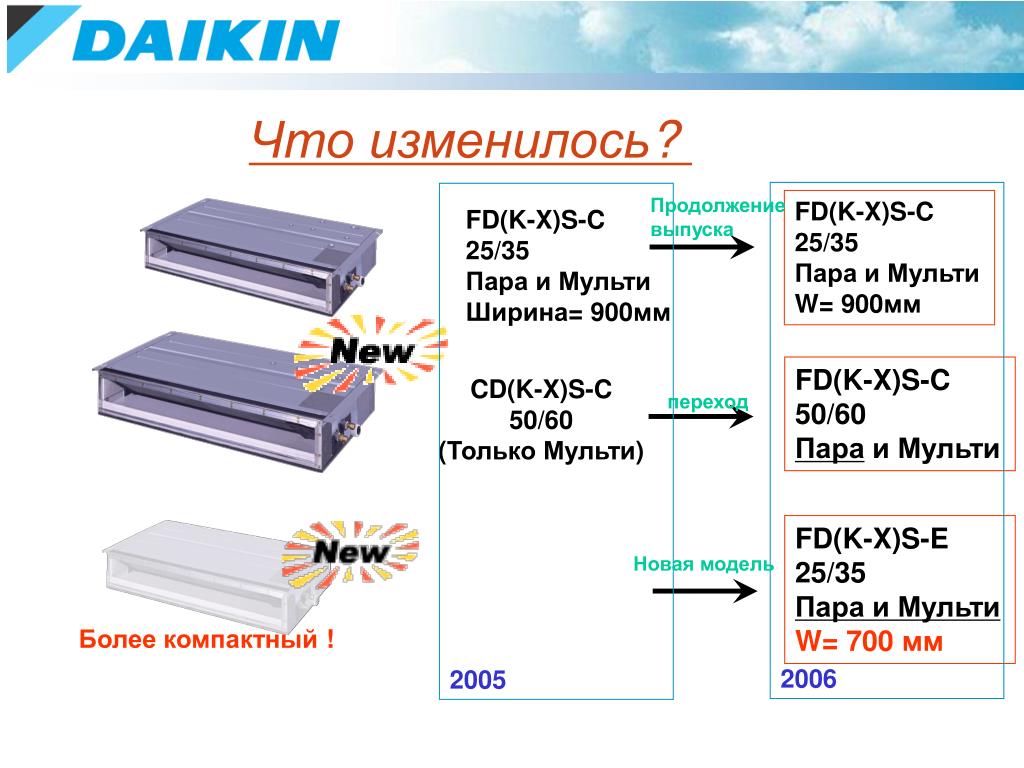 DAIKIN

Что изменилось?

New

New

Более компактный !

FD(K-X)S-C
25/35
Пара и Мульти
Ширина= 900мм

CD(K-X)S-C
50/60
(Только Мульти)

2005

Продолжение выпуска

переход

Новая модель

FD(K-X)S-C
25/35
Пара и Мульти
W= 900мм

FD(K-X)S-C
50/60
Пара и Мульти

FD(K-X)S-E
25/35
Пара и Мульти
W= 700 мм

2006